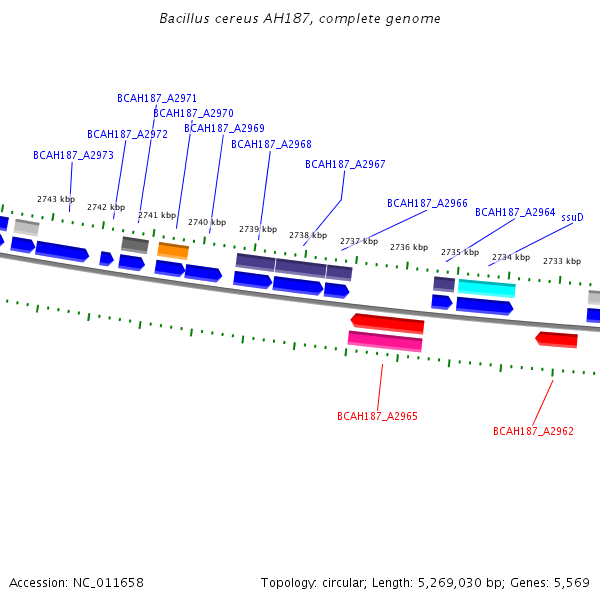 Bacillus cereus AH187, complete genome

BCAH187_A2971
BCAH187_A2970
BCAH187_A2972
BCAH187_A2969
BCAH187_A2968
BCAH187_A2973
BCAH187_A2967
BCAH187_A2966
BCAH187_A2964
ssuD

2743 kbp
2742 kbp
2741 kbp
2740 kbp
2739 kbp
2738 kbp
2737 kbp
2736 kbp
2735 kbp
2734 kbp
2733 kbp

BCAH187_A2965
BCAH187_A2962

Accession: NC_011658

Topology: circular; Length: 5,269,030 bp; Genes: 5,569